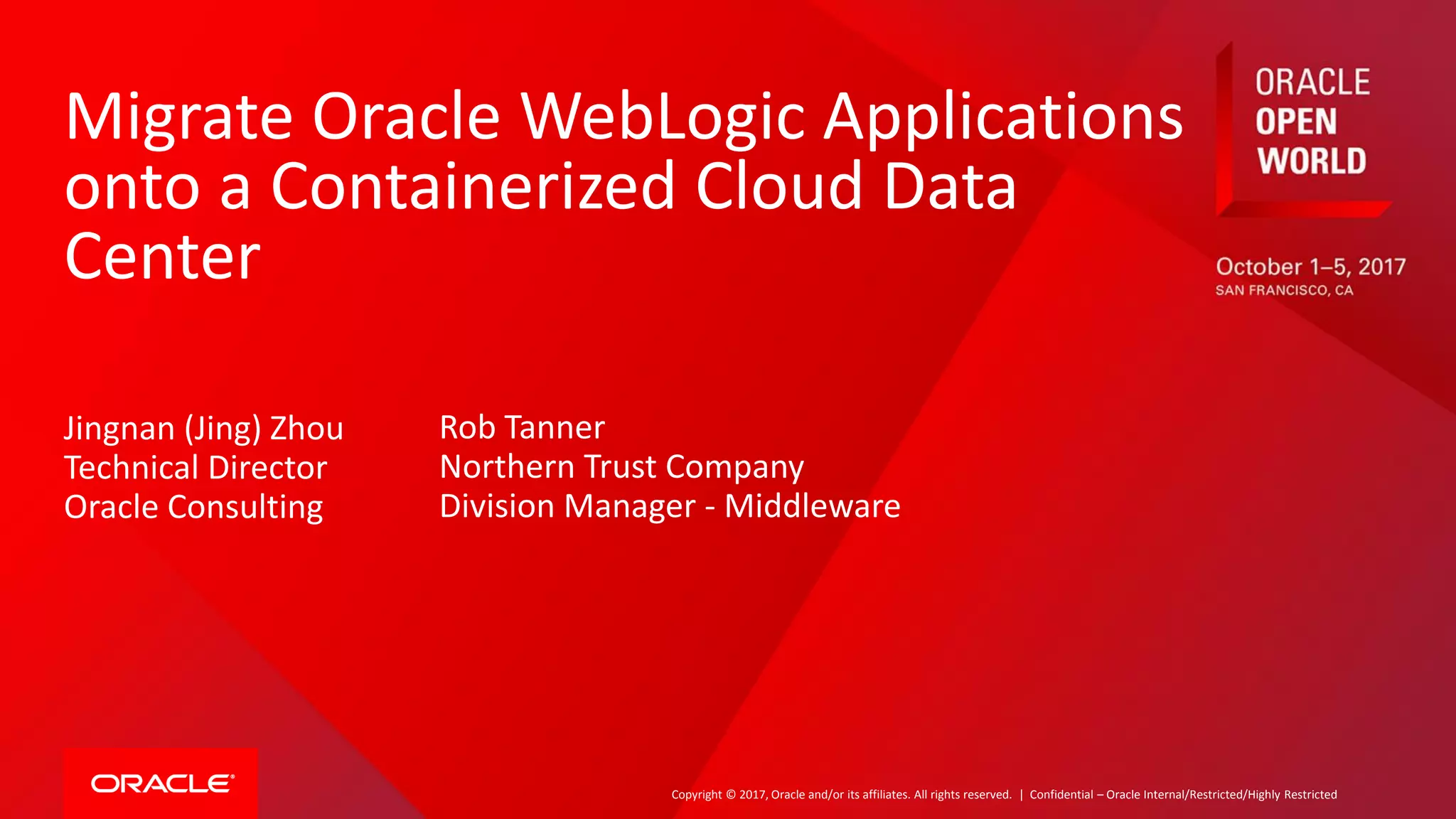 Migrate Oracle WebLogic Applications onto a Containerized Cloud Data Center

ORACLE
OPEN
WORLD

October 1–5, 2017
SAN FRANCISCO, CA

Jingnan (Jing) Zhou
Technical Director
Oracle Consulting

Rob Tanner
Northern Trust Company
Division Manager - Middleware

ORACLE®

Copyright © 2017, Oracle and/or its affiliates. All rights reserved. | Confidential – Oracle Internal/Restricted/Highly Restricted